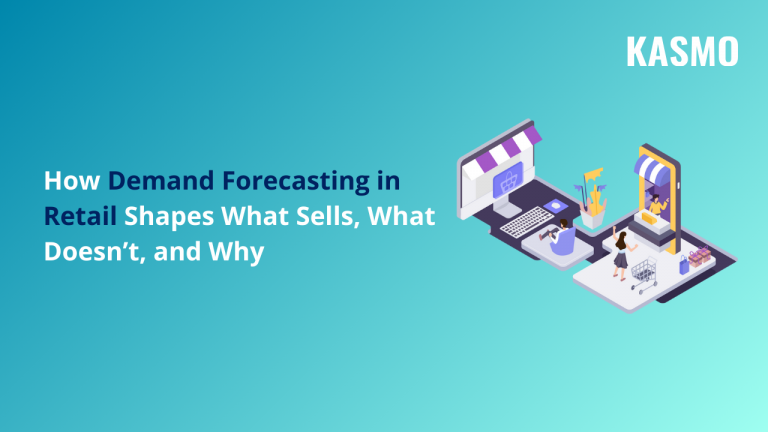 KASMO

How Demand Forecasting in Retail Shapes What Sells, What Doesn't, and Why